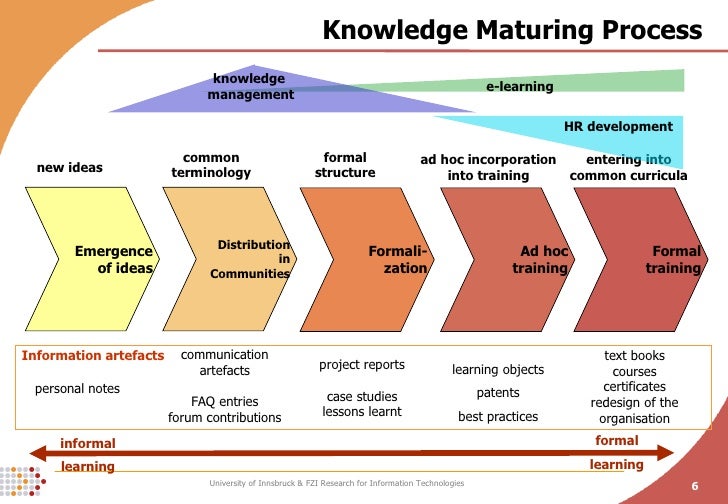 Knowledge Maturing Process

knowledge management

e-learning

HR development

new ideas

common terminology

formal structure

ad hoc incorporation into training

entering into common curricula

Emergence of ideas

Distribution in Communities

Formalization

Ad hoc training

Formal training

Information artefacts

personal notes

communication artefacts

FAQ entries
forum contributions

project reports

case studies
lessons learnt

learning objects

patents

best practices

text books
courses
certificates
redesign of the organisation

informal learning

formal learning

University of Innsbruck & FZI Research for Information Technologies

6